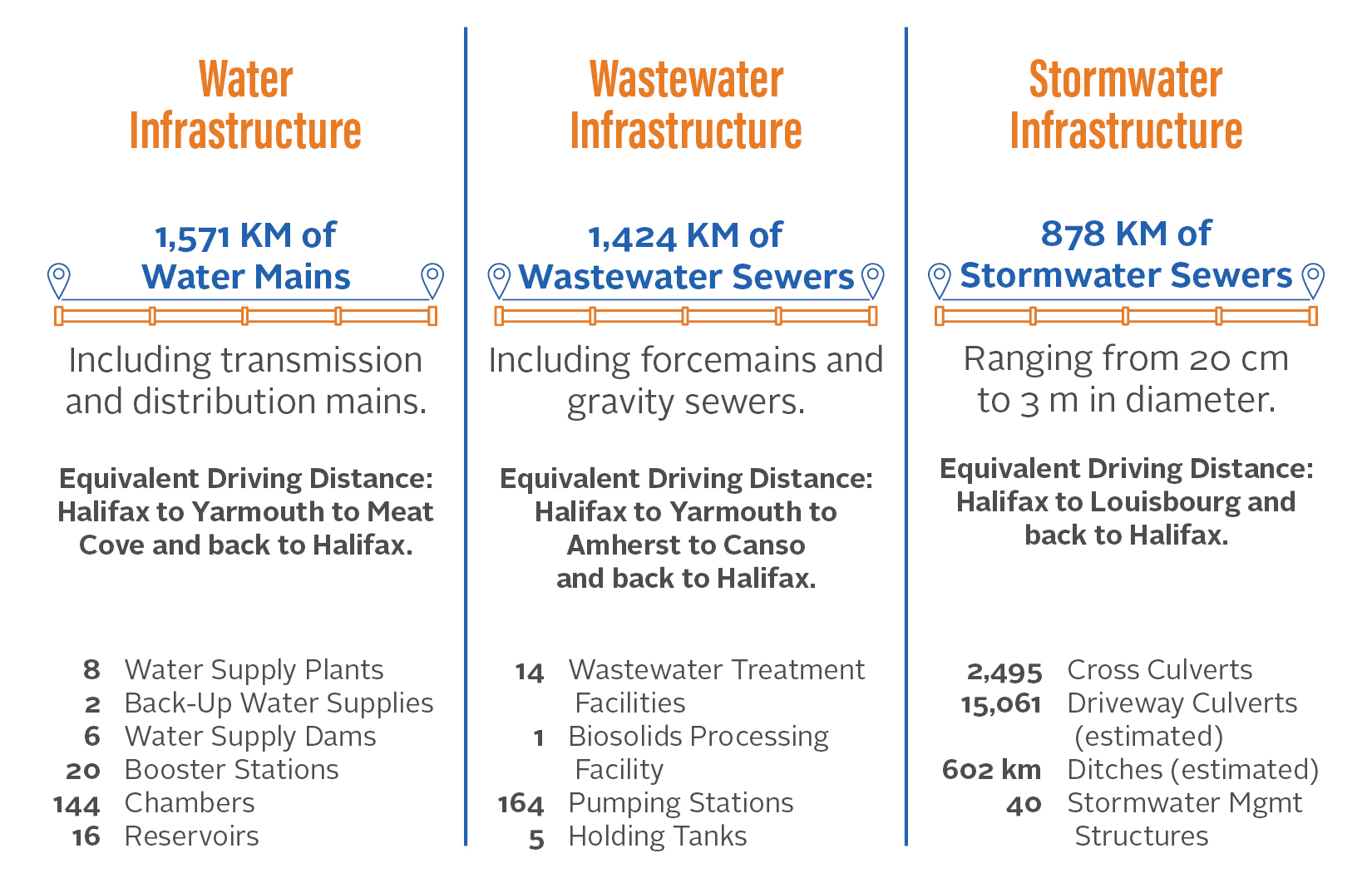 Water Infrastructure

1,571 KM of Water Mains

Including transmission and distribution mains.

Equivalent Driving Distance: Halifax to Yarmouth to Meat Cove and back to Halifax.

8 Water Supply Plants
2 Back-Up Water Supplies
6 Water Supply Dams
20 Booster Stations
144 Chambers
16 Reservoirs

Wastewater Infrastructure

1,424 KM of Wastewater Sewers

Including forcemains and gravity sewers.

Equivalent Driving Distance: Halifax to Yarmouth to Amherst to Canso and back to Halifax.

14 Wastewater Treatment Facilities
1 Biosolids Processing Facility
164 Pumping Stations
5 Holding Tanks

Stormwater Infrastructure

878 KM of Stormwater Sewers

Ranging from 20 cm to 3 m in diameter.

Equivalent Driving Distance: Halifax to Louisbourg and back to Halifax.

2,495 Cross Culverts
15,061 Driveway Culverts (estimated)
602 km Ditches (estimated)
40 Stormwater Mgmt Structures